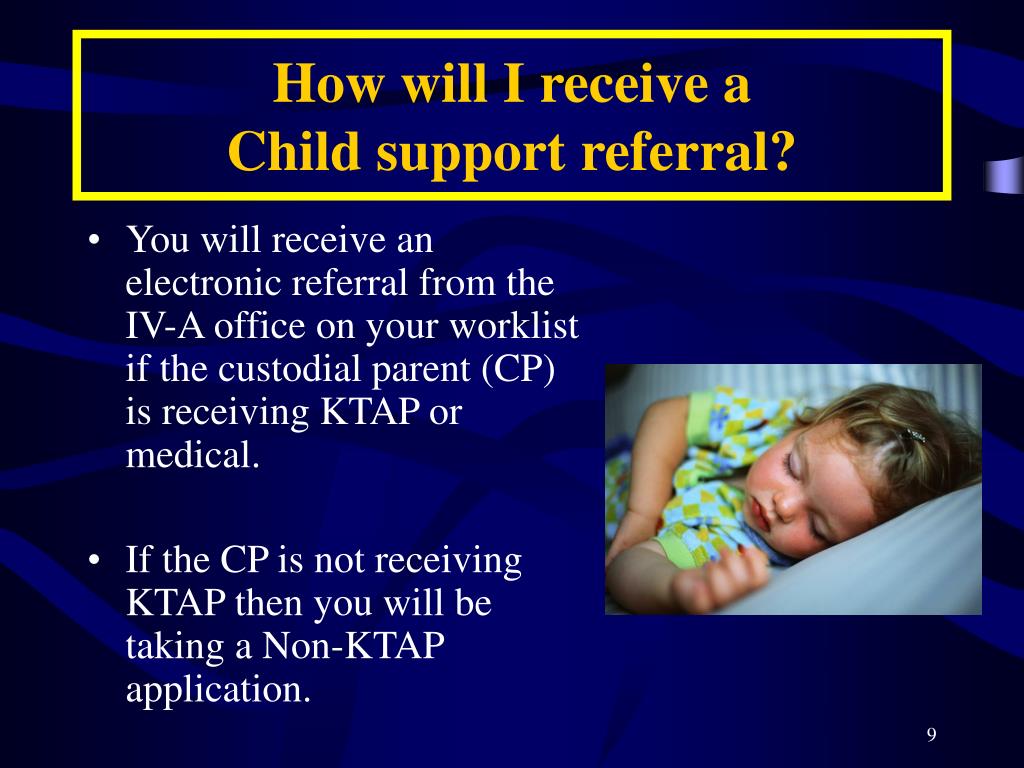 How will I receive a Child support referral?

• You will receive an electronic referral from the IV-A office on your worklist if the custodial parent (CP) is receiving KTAP or medical.

• If the CP is not receiving KTAP then you will be taking a Non-KTAP application.

9